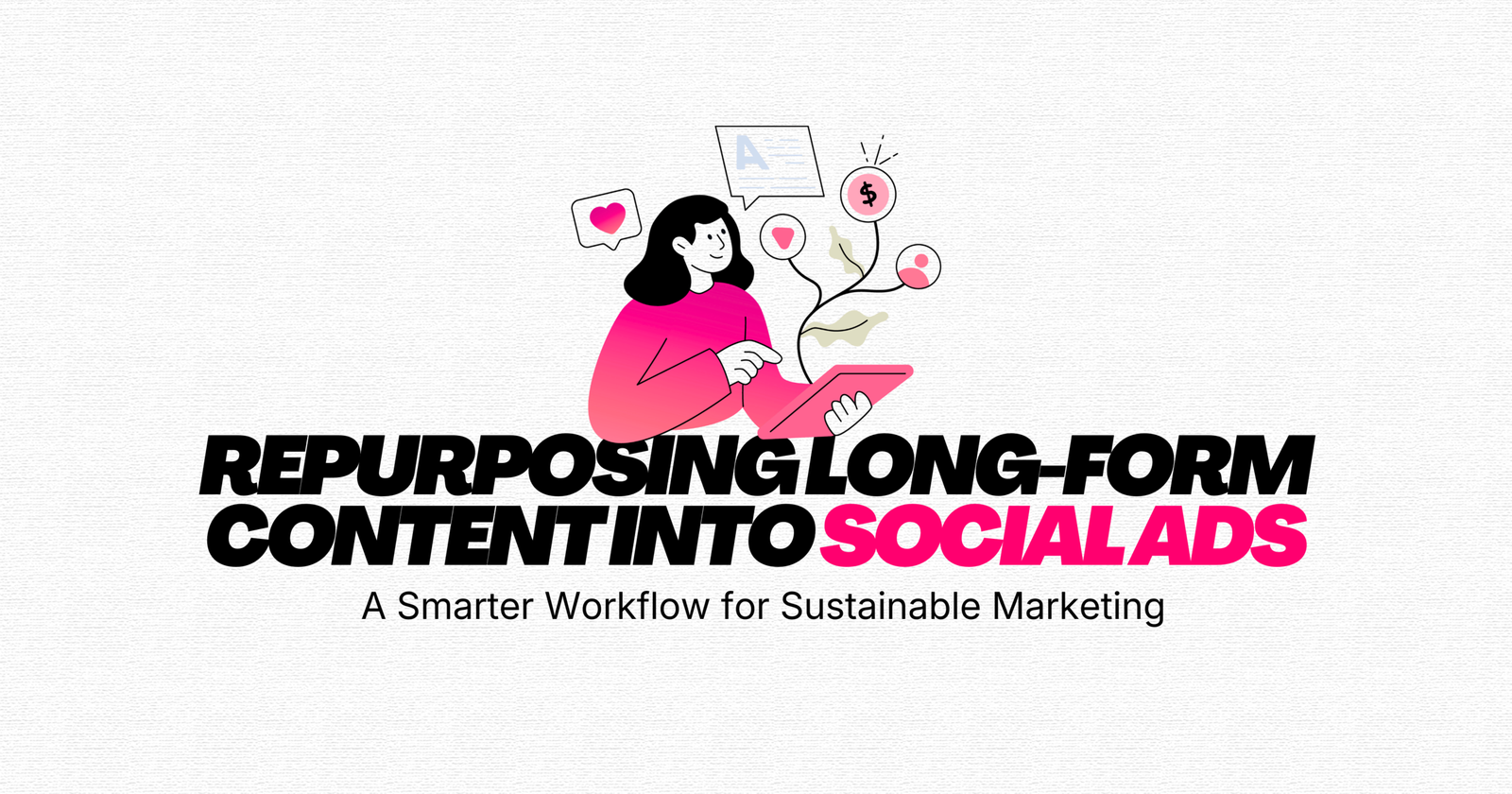 A

$

REPURPOSING LONG-FORM CONTENT INTO SOCIAL ADS

A Smarter Workflow for Sustainable Marketing